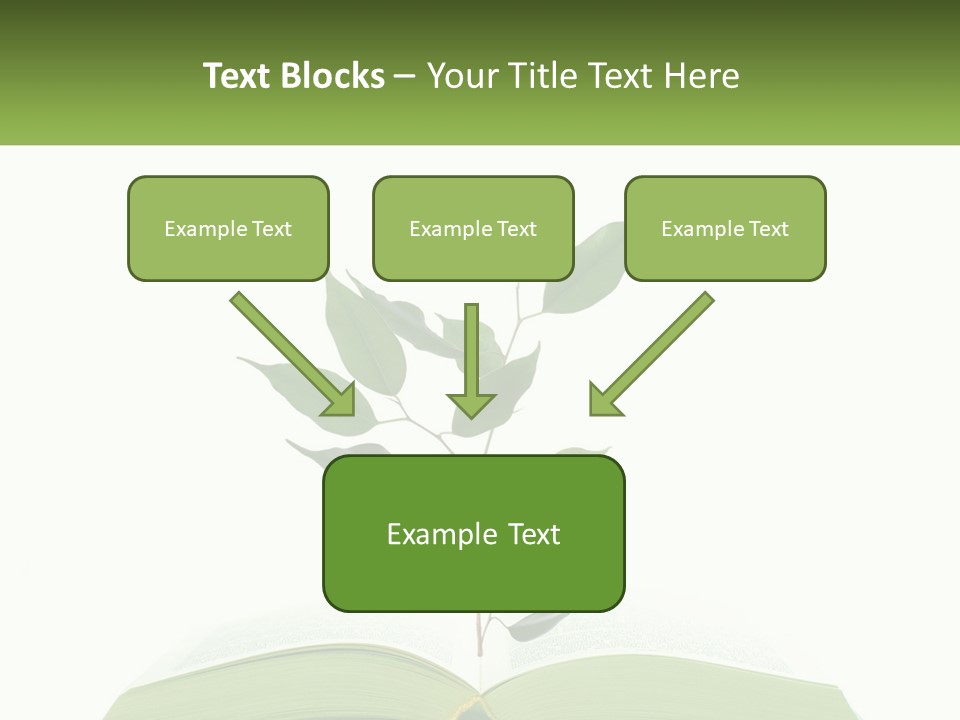 Text Blocks – Your Title Text Here

Example Text

Example Text

Example Text

Example Text